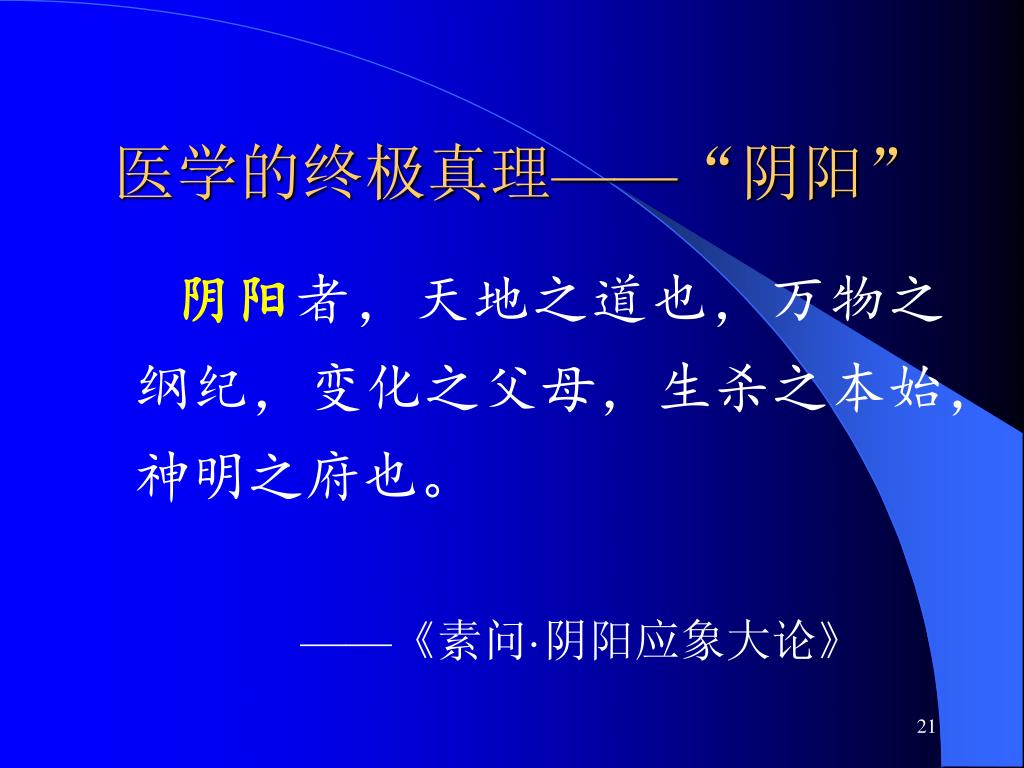 医学的终极真理——“阴阳”

阴阳者，天地之道也，万物之纲纪，变化之父母，生杀之本始，神明之府也。

——《素问·阴阳应象大论》

21